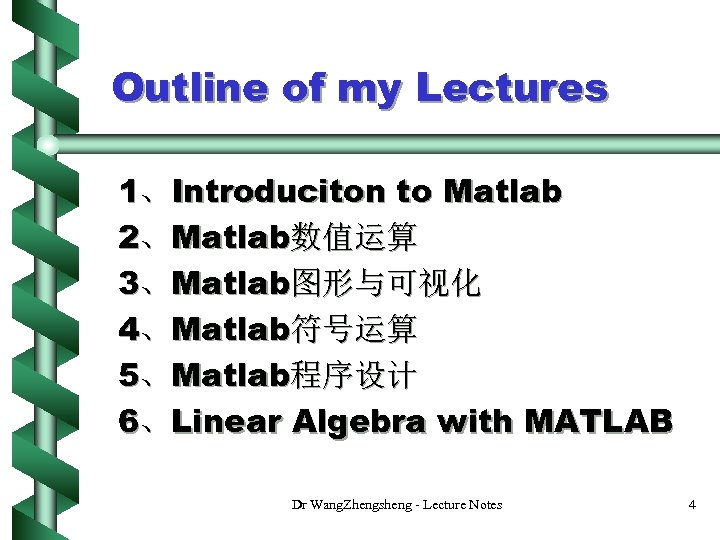 Outline of my Lectures

1、Introduciton to Matlab
2、Matlab数值运算
3、Matlab图形与可视化
4、Matlab符号运算
5、Matlab程序设计
6、Linear Algebra with MATLAB

Dr WangZhengsheng - Lecture Notes

4